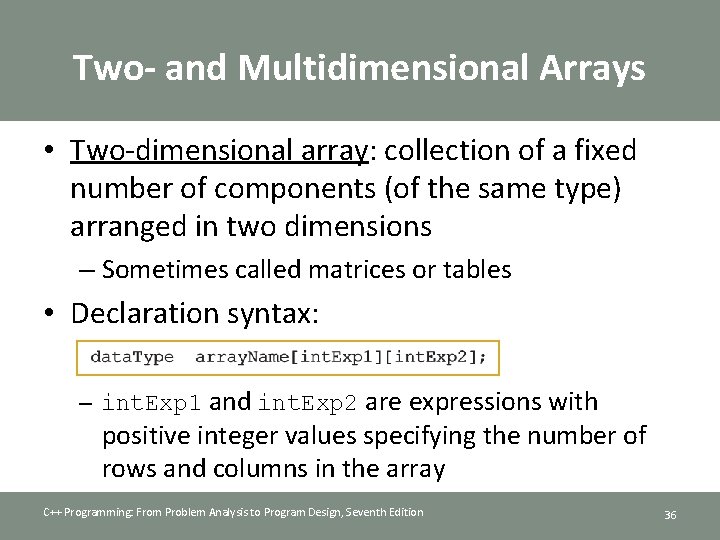 Two- and Multidimensional Arrays

• Two-dimensional array: collection of a fixed number of components (of the same type) arranged in two dimensions

– Sometimes called matrices or tables

• Declaration syntax:

dataType arrayName[intExp1][intExp2];

– intExp1 and intExp2 are expressions with positive integer values specifying the number of rows and columns in the array

C++ Programming: From Problem Analysis to Program Design, Seventh Edition

36